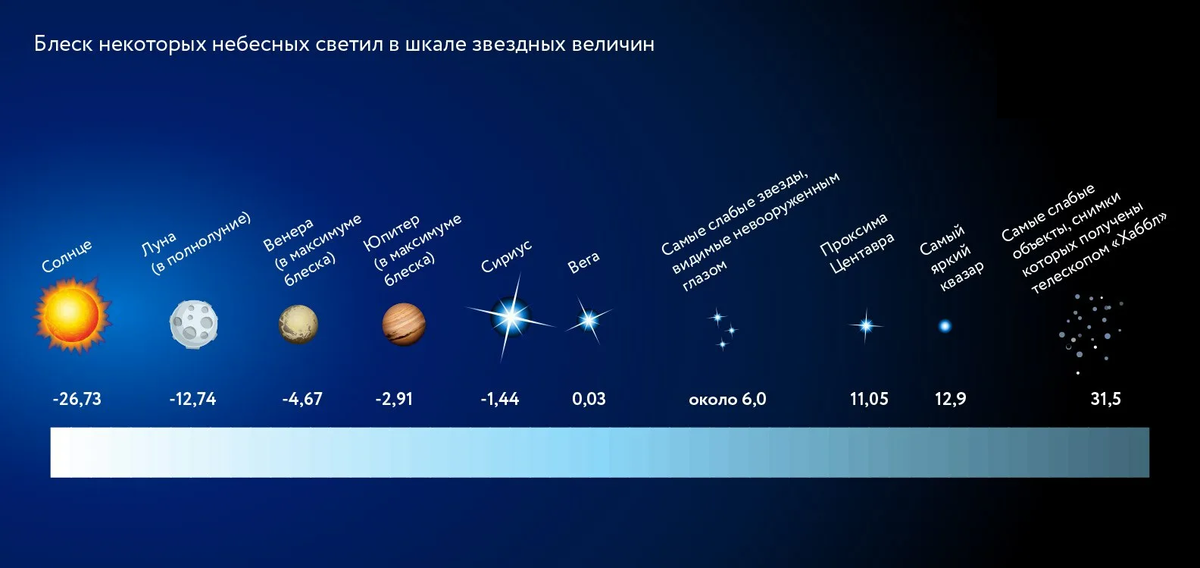 Блеск некоторых небесных светил в шкале звездных величин

Солнце

Луна (в полнолуние)

Венера (в максимуме блеска)

Юпитер (в максимуме блеска)

Сириус

Вега

Самые слабые звезды, видимые невооруженным глазом

Проксима Центавра

Самый яркий квазар

Самые слабые объекты, снимки которых получены телескопом «Хаббл»

-26,73

-12,74

-4,67

-2,91

-1,44

0,03

около 6,0

11,05

12,9

31,5